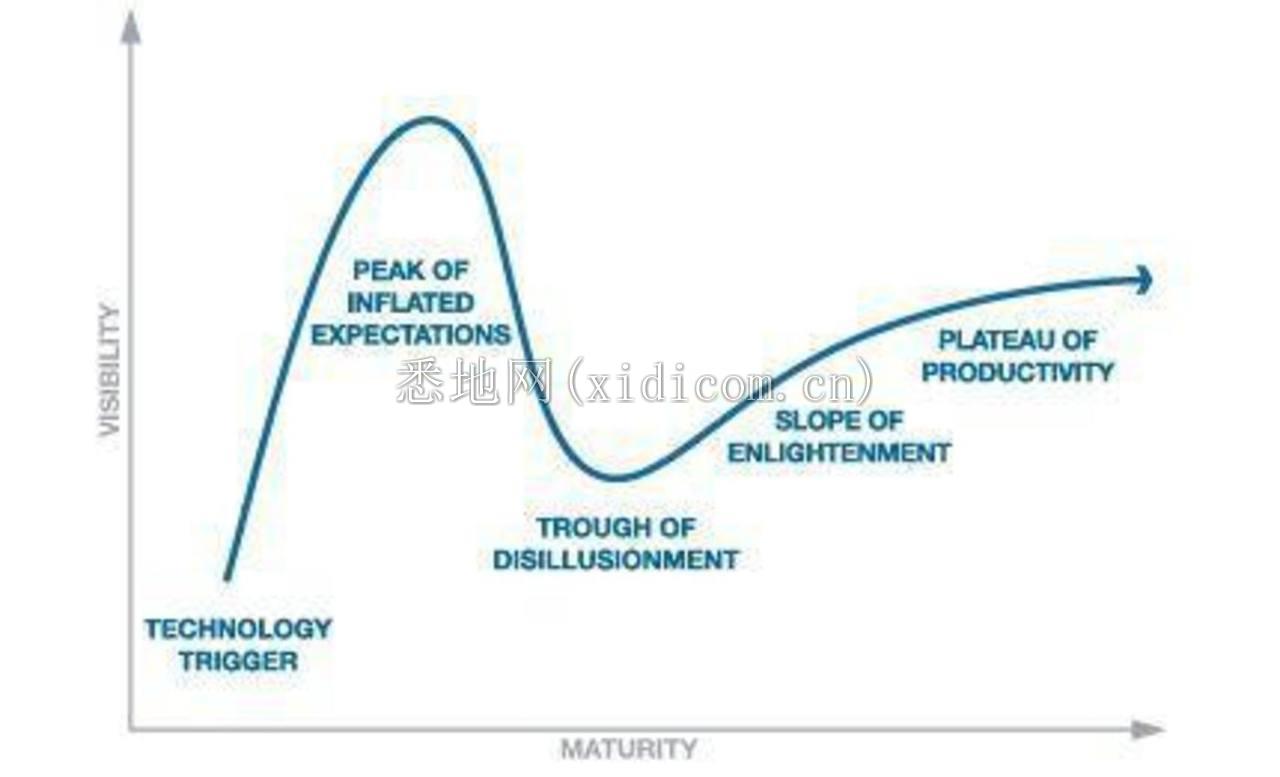 VISIBILITY

PEAK OF INFLATED EXPECTATIONS

悉地网(xidicom.cn)

PLATEAU OF PRODUCTIVITY

SLOPE OF ENLIGHTENMENT

TROUGH OF DISILLUSIONMENT

TECHNOLOGY TRIGGER

MATURITY